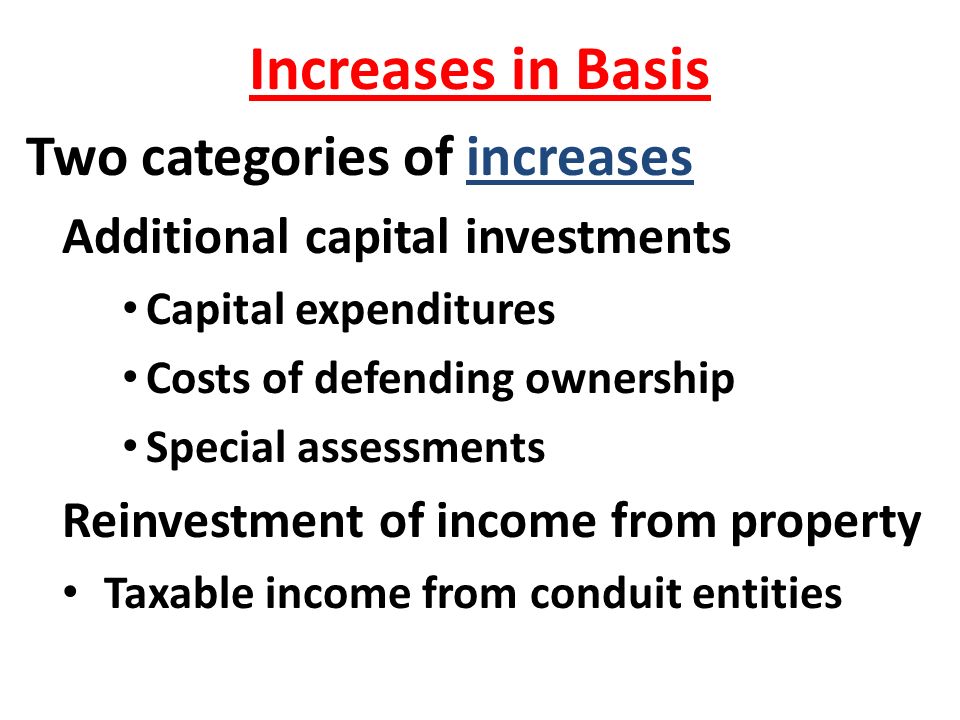 Increases in Basis

Two categories of increases

Additional capital investments

• Capital expenditures

• Costs of defending ownership

• Special assessments

Reinvestment of income from property

• Taxable income from conduit entities